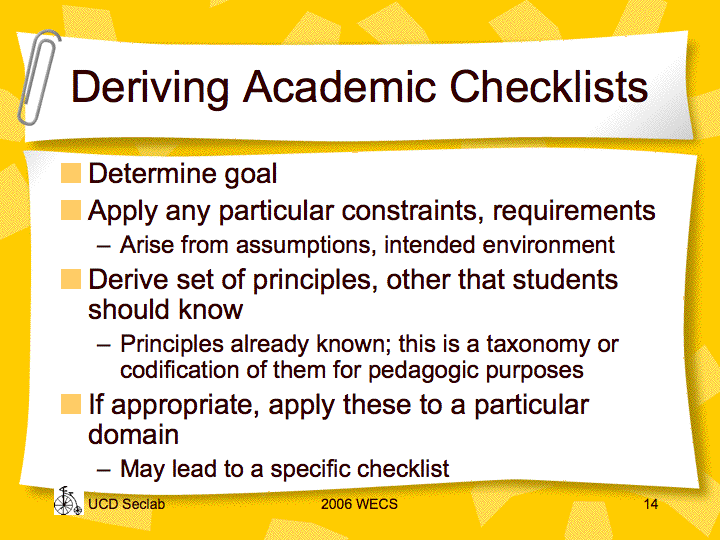 Deriving Academic Checklists

Determine goal

Apply any particular constraints, requirements

– Arise from assumptions, intended environment

Derive set of principles, other that students should know

– Principles already known; this is a taxonomy or codification of them for pedagogic purposes

If appropriate, apply these to a particular domain

– May lead to a specific checklist

UCD Seclab

2006 WECS

14